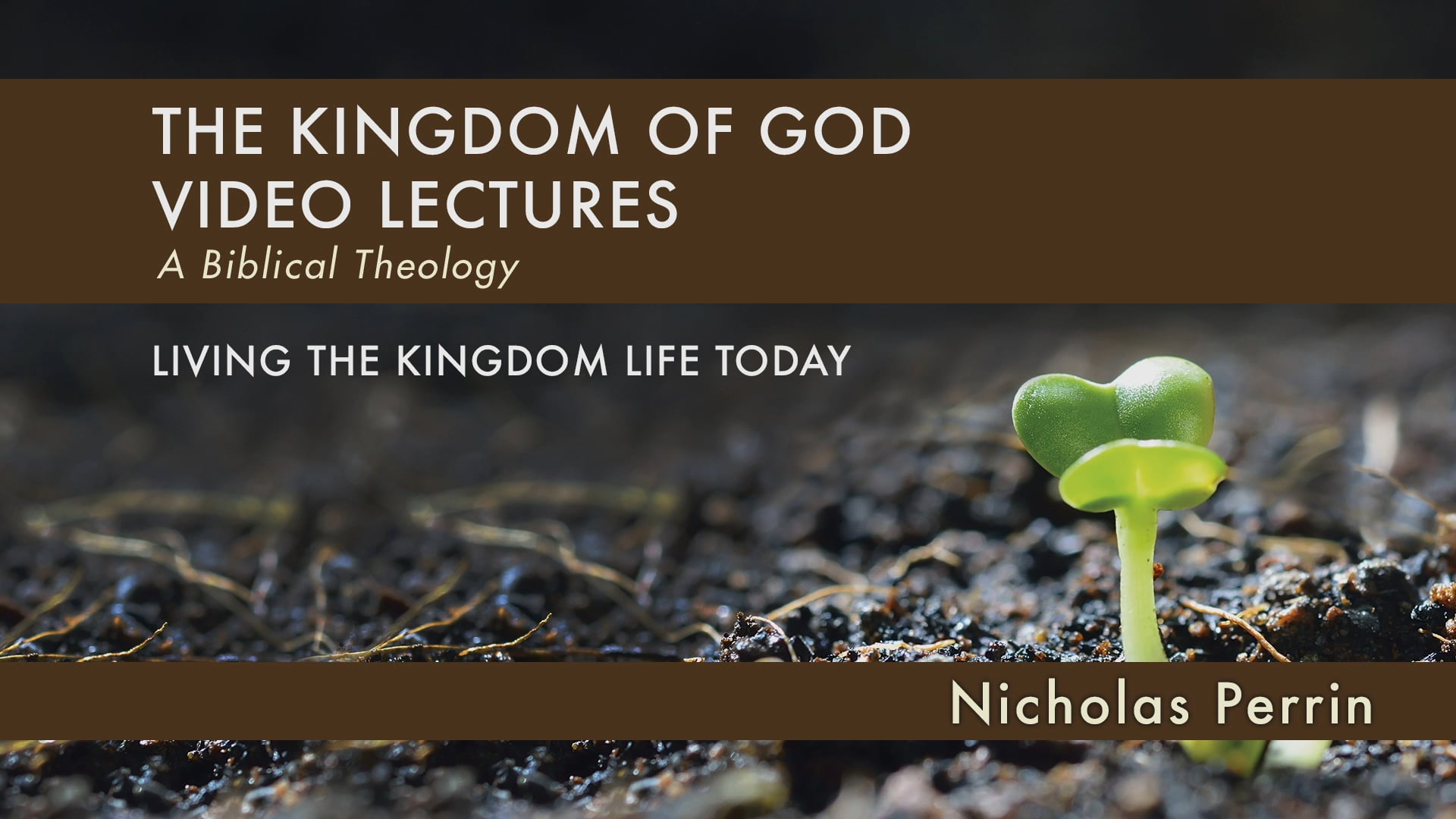 THE KINGDOM OF GOD VIDEO LECTURES
A Biblical Theology

LIVING THE KINGDOM LIFE TODAY

Nicholas Perrin